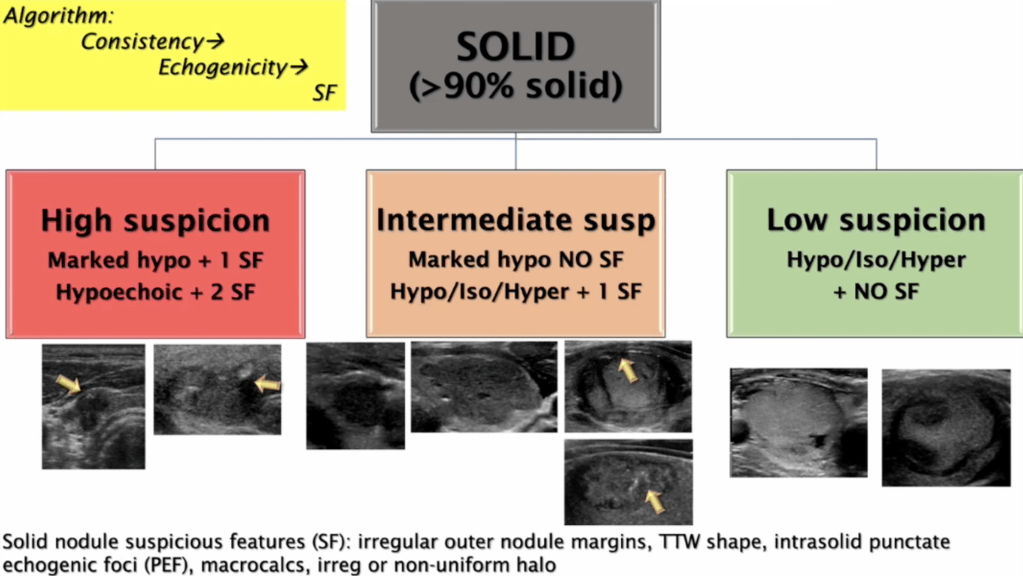 Algorithm:
Consistency→
Echogenicity→
SF

SOLID
(>90% solid)

High suspicion
Marked hypo + 1 SF
Hypoechoic + 2 SF

Intermediate susp
Marked hypo NO SF
Hypo/Iso/Hyper + 1 SF

Low suspicion
Hypo/Iso/Hyper
+ NO SF

Solid nodule suspicious features (SF): irregular outer nodule margins, TTW shape, intrasolid punctate echogenic foci (PEF), macrocalcs, irreg or non-uniform halo